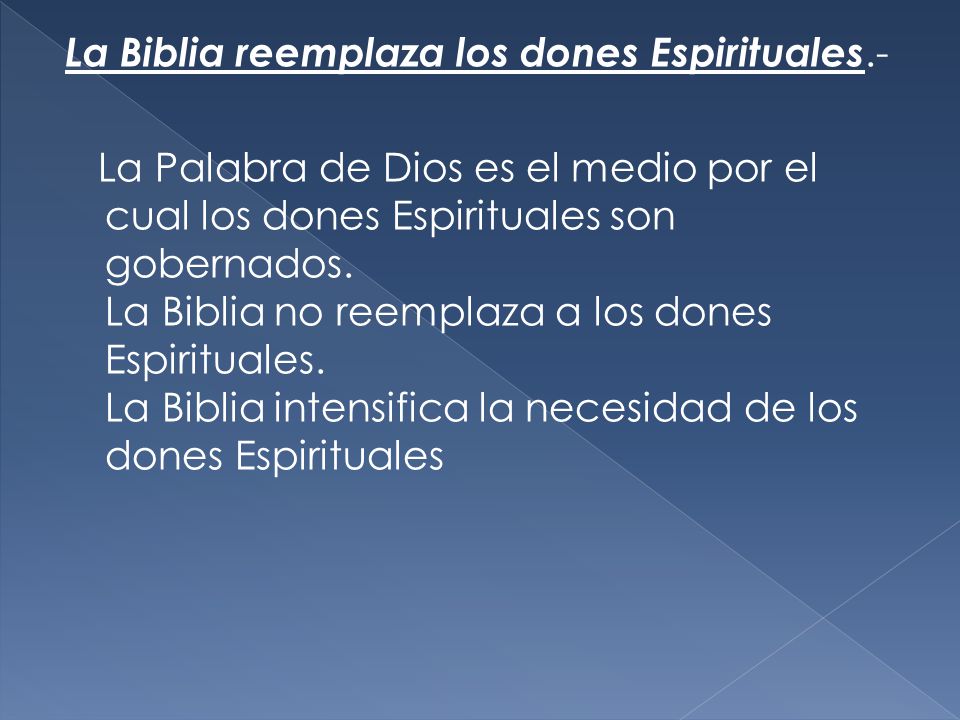 La Biblia reemplaza los dones Espirituales.-

La Palabra de Dios es el medio por el cual los dones Espirituales son gobernados.
La Biblia no reemplaza a los dones Espirituales.
La Biblia intensifica la necesidad de los dones Espirituales